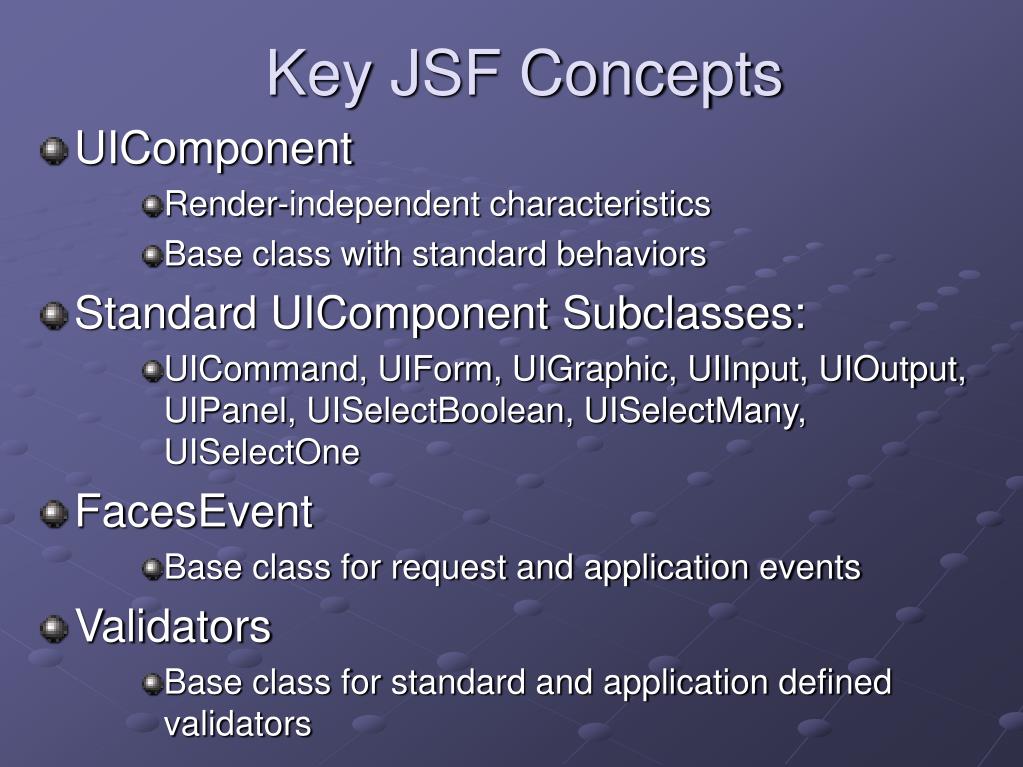 Key JSF Concepts

UIComponent

Render-independent characteristics

Base class with standard behaviors

Standard UIComponent Subclasses:

UICommand, UIForm, UIGraphic, UIInput, UIOutput, UIPanel, UISelectBoolean, UISelectMany, UISelectOne

FacesEvent

Base class for request and application events

Validators

Base class for standard and application defined validators